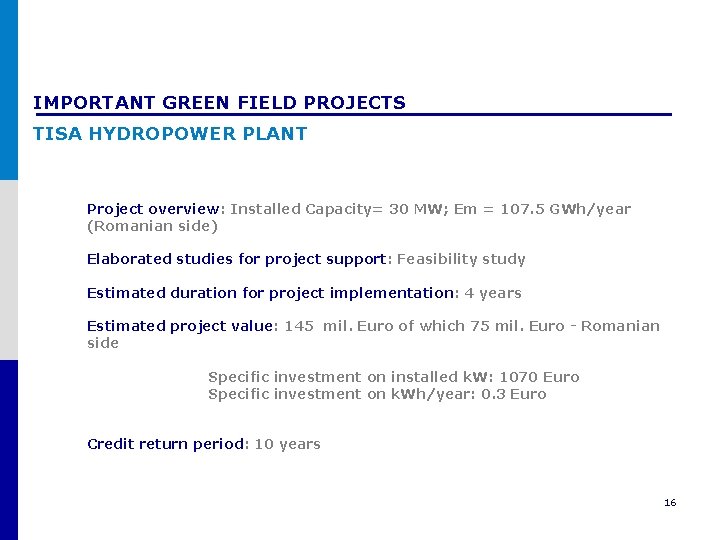 IMPORTANT GREEN FIELD PROJECTS

TISA HYDROPOWER PLANT

Project overview: Installed Capacity= 30 MW; Em = 107.5 GWh/year (Romanian side)

Elaborated studies for project support: Feasibility study

Estimated duration for project implementation: 4 years

Estimated project value: 145 mil. Euro of which 75 mil. Euro - Romanian side

Specific investment on installed kW: 1070 Euro
Specific investment on kWh/year: 0.3 Euro

Credit return period: 10 years

16